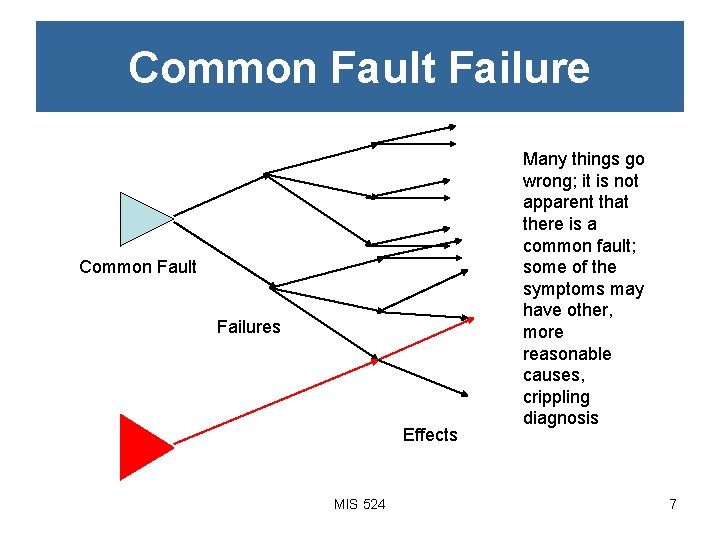 Common Fault Failure

Common Fault

Failures

Effects

Many things go wrong; it is not apparent that there is a common fault; some of the symptoms may have other, more reasonable causes, crippling diagnosis

MIS 524

7